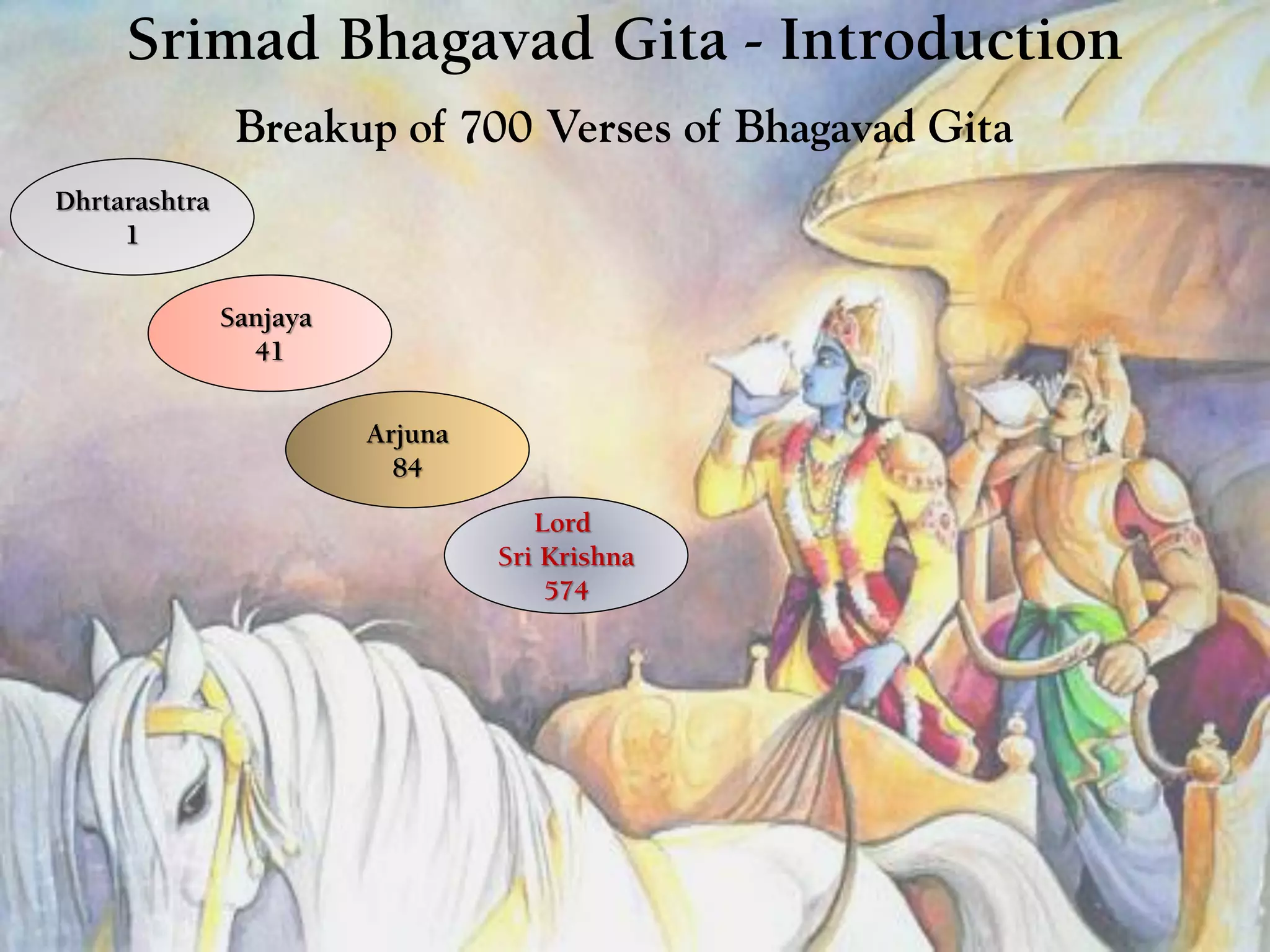 Srimad Bhagavad Gita - Introduction

Breakup of 700 Verses of Bhagavad Gita

Dhrtarashtra
1

Sanjaya
41

Arjuna
84

Lord
Sri Krishna
574